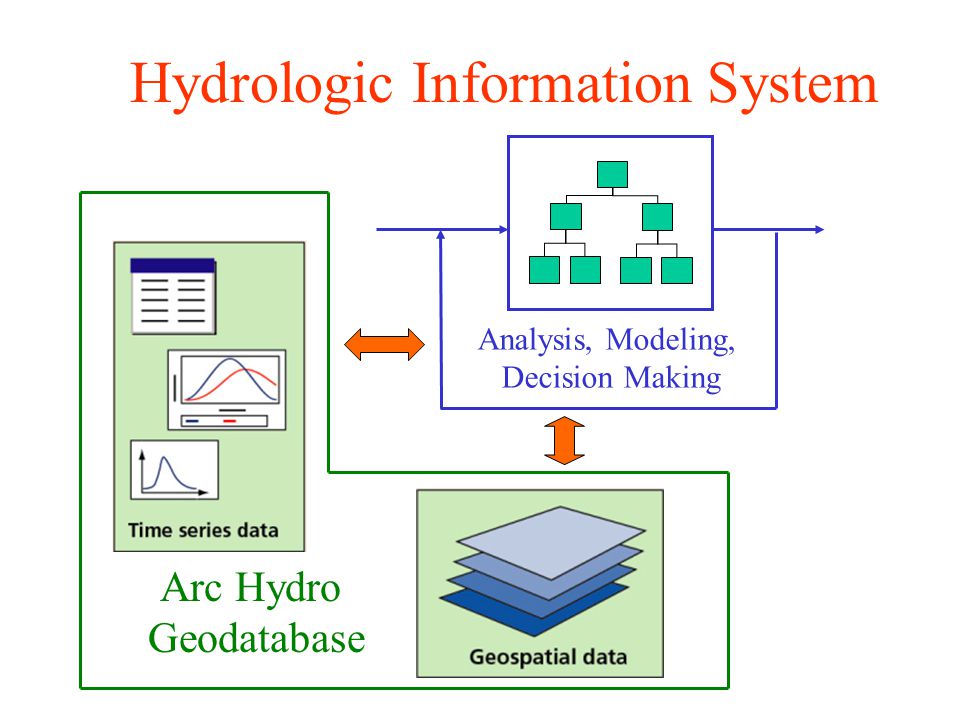 Hydrologic Information System

Analysis, Modeling, Decision Making

Time series data

Arc Hydro Geodatabase

Geospatial data